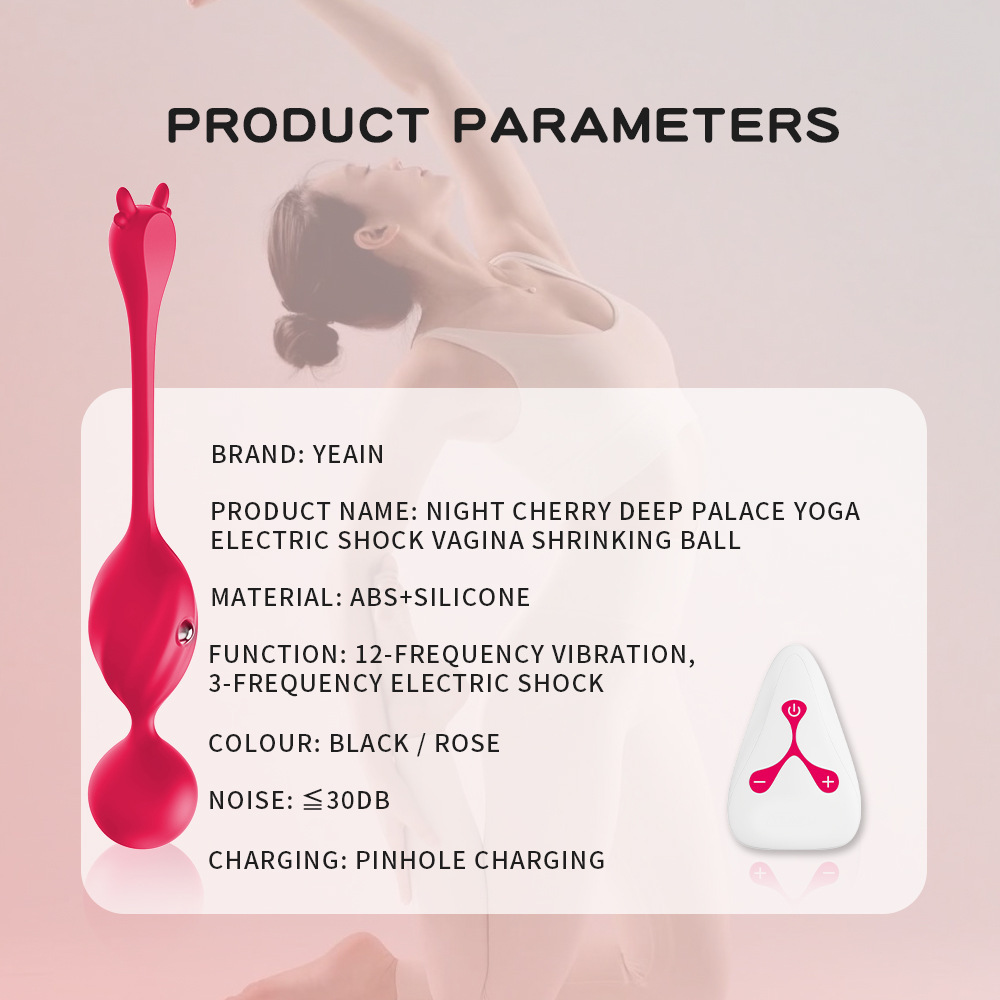 PRODUCT PARAMETERS

BRAND: YEAIN

PRODUCT NAME: NIGHT CHERRY DEEP PALACE YOGA ELECTRIC SHOCK VAGINA SHRINKING BALL

MATERIAL: ABS+SILICONE

FUNCTION: 12-FREQUENCY VIBRATION, 3-FREQUENCY ELECTRIC SHOCK

COLOUR: BLACK / ROSE

NOISE: ≦30DB

CHARGING: PINHOLE CHARGING

−
+